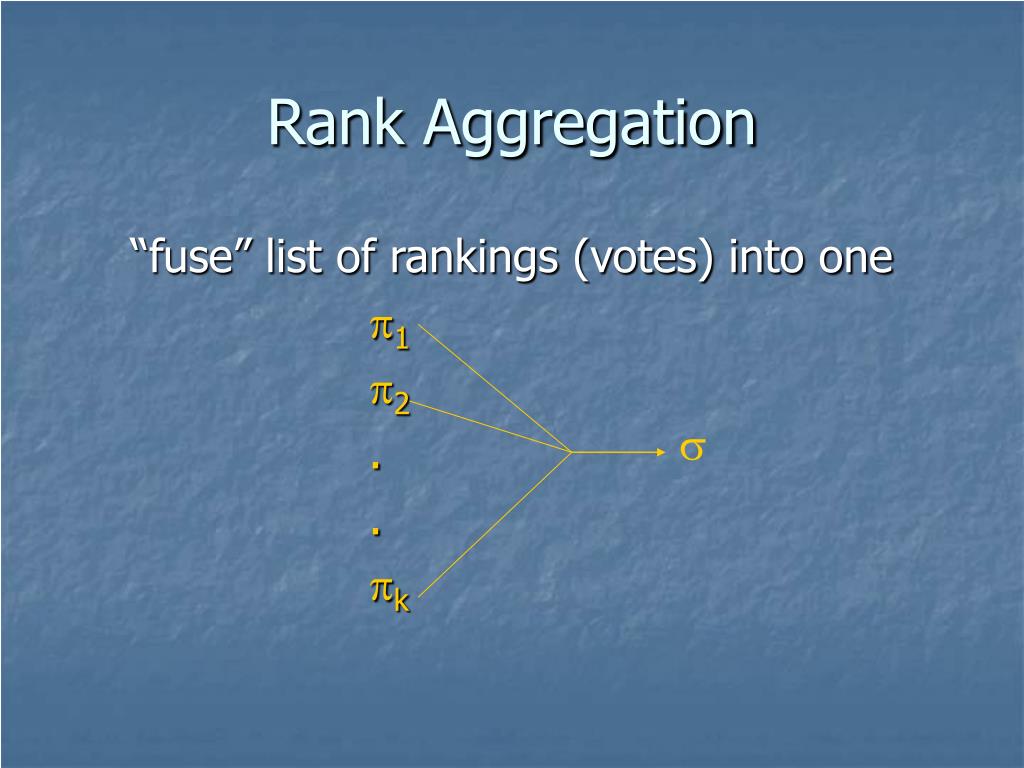 Rank Aggregation

“fuse” list of rankings (votes) into one

$\pi_1$
$\pi_2$
.
.
$\pi_k$

$\sigma$